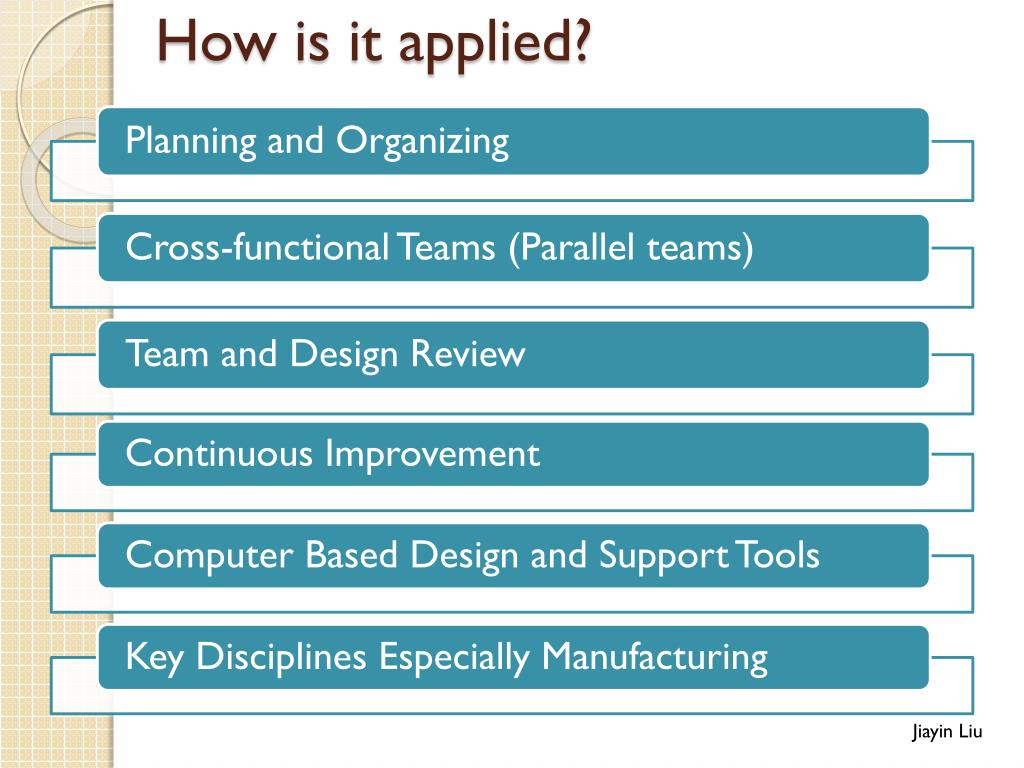 How is it applied?

Planning and Organizing

Cross-functional Teams (Parallel teams)

Team and Design Review

Continuous Improvement

Computer Based Design and Support Tools

Key Disciplines Especially Manufacturing

Jiayin Liu